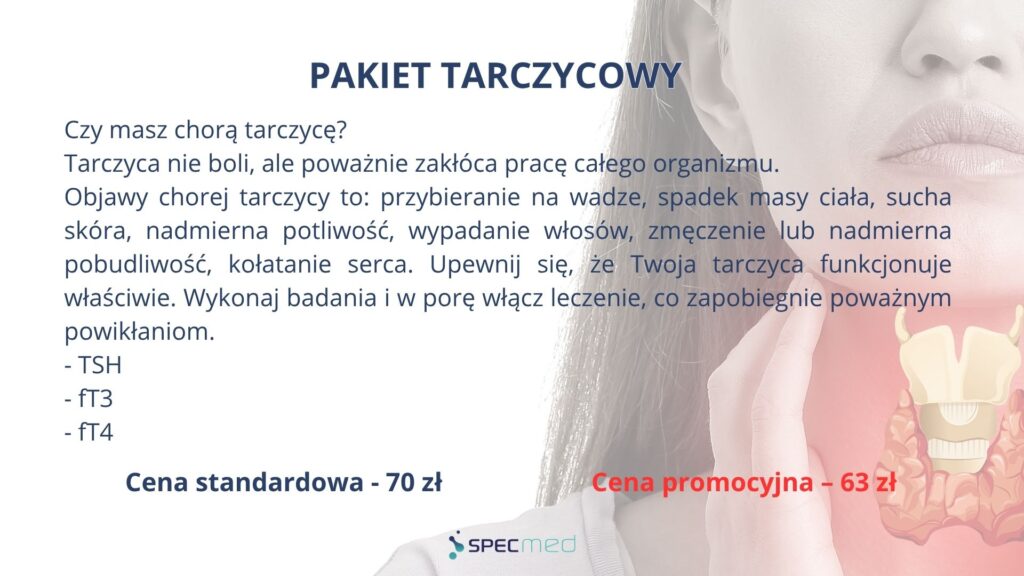 PAKIET TARCZYCOWY

Czy masz chorą tarczycę?
Tarczyca nie boli, ale poważnie zakłóca pracę całego organizmu.
Objawy chorej tarczycy to: przybieranie na wadze, spadek masy ciała, sucha skóra, nadmierna potliwość, wypadanie włosów, zmęczenie lub nadmierna pobudliwość, kołatanie serca. Upewnij się, że Twoja tarczyca funkcjonuje właściwie. Wykonaj badania i w porę włącz leczenie, co zapobiegnie poważnym powikłaniom.
- TSH
- fT3
- fT4

Cena standardowa - 70 zł

Cena promocyjna – 63 zł

SPECmed